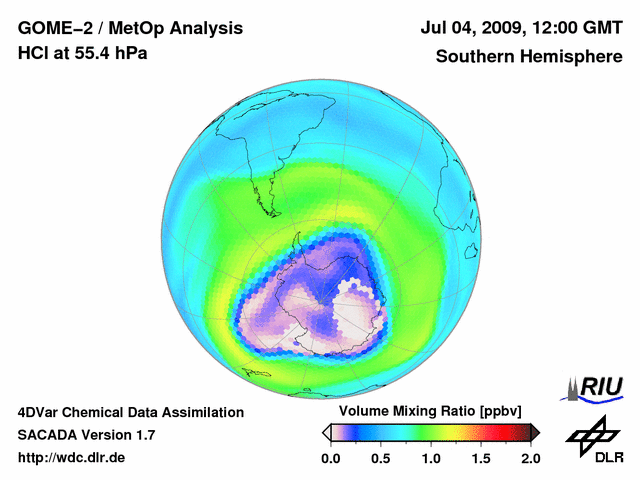 GOME–2 / MetOp Analysis
HCl at 55.4 hPa

Jul 04, 2009, 12:00 GMT
Southern Hemisphere

4DVar Chemical Data Assimilation
SACADA Version 1.7
http://wdc.dlr.de

Volume Mixing Ratio [ppbv]
0.0 0.5 1.0 1.5 2.0

RIU

DLR